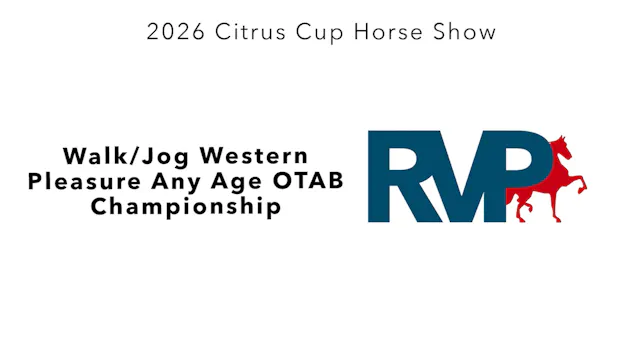 2026 Citrus Cup Horse Show

Walk/Jog Western Pleasure Any Age OTAB Championship

RVP